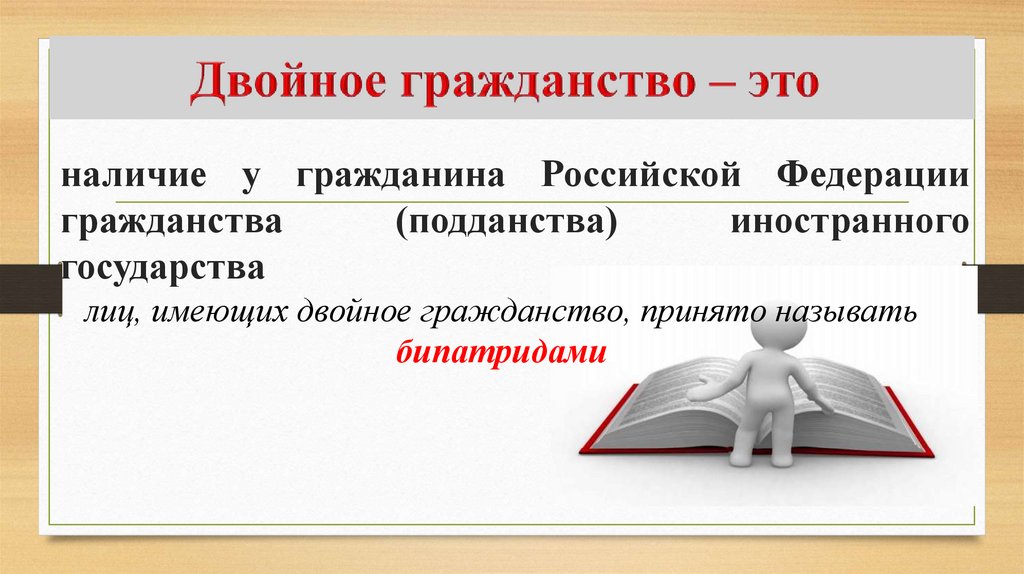 Двойное гражданство – это

наличие у гражданина Российской Федерации гражданства (подданства) иностранного государства

лиц, имеющих двойное гражданство, принято называть бипатридами